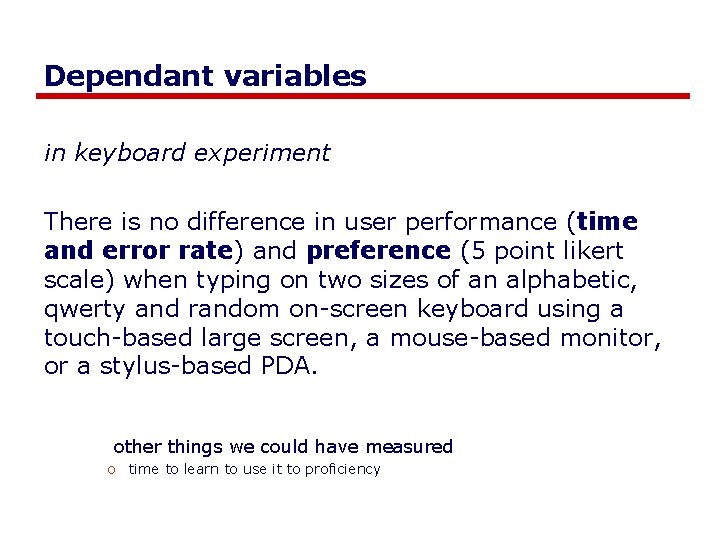 Dependant variables

in keyboard experiment

There is no difference in user performance (time and error rate) and preference (5 point likert scale) when typing on two sizes of an alphabetic, qwerty and random on-screen keyboard using a touch-based large screen, a mouse-based monitor, or a stylus-based PDA.

other things we could have measured

o time to learn to use it to proficiency